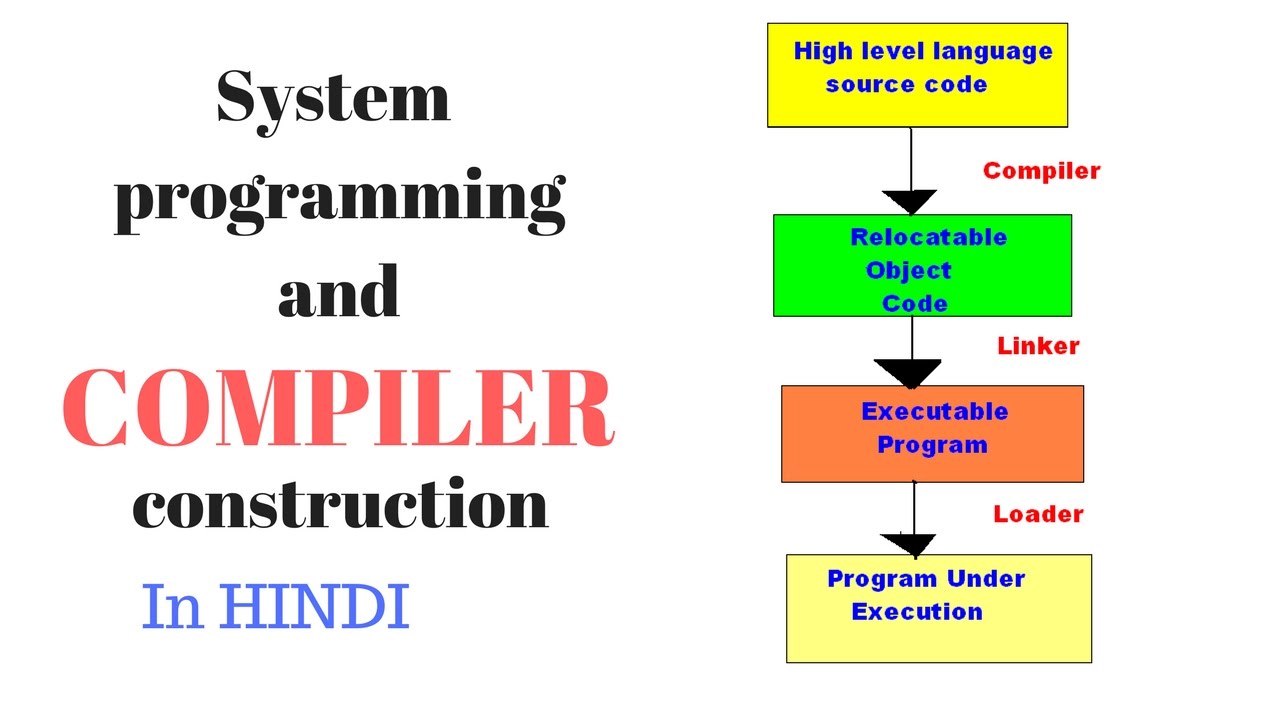 System programming and COMPILER construction

In HINDI

High level language source code

Compiler

Relocatable Object Code

Linker

Executable Program

Loader

Program Under Execution